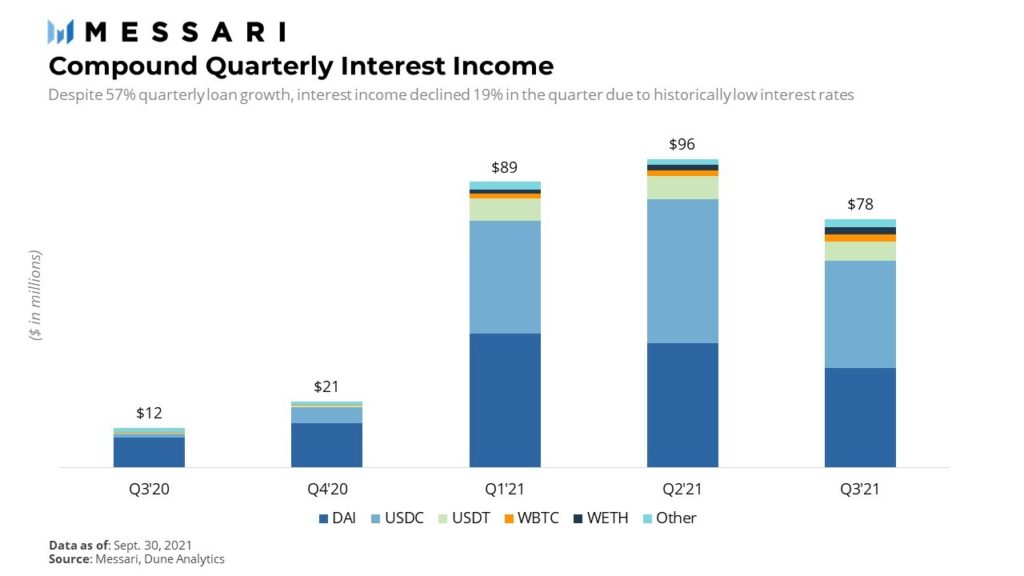 MESSARI

Compound Quarterly Interest Income

Despite 57% quarterly loan growth, interest income declined 19% in the quarter due to historically low interest rates

($ in millions)

$12
$21
$89
$96
$78

Q3'20
Q4'20
Q1'21
Q2'21
Q3'21

DAI USDC USDT WBTC WETH Other

Data as of: Sept. 30, 2021
Source: Messari, Dune Analytics